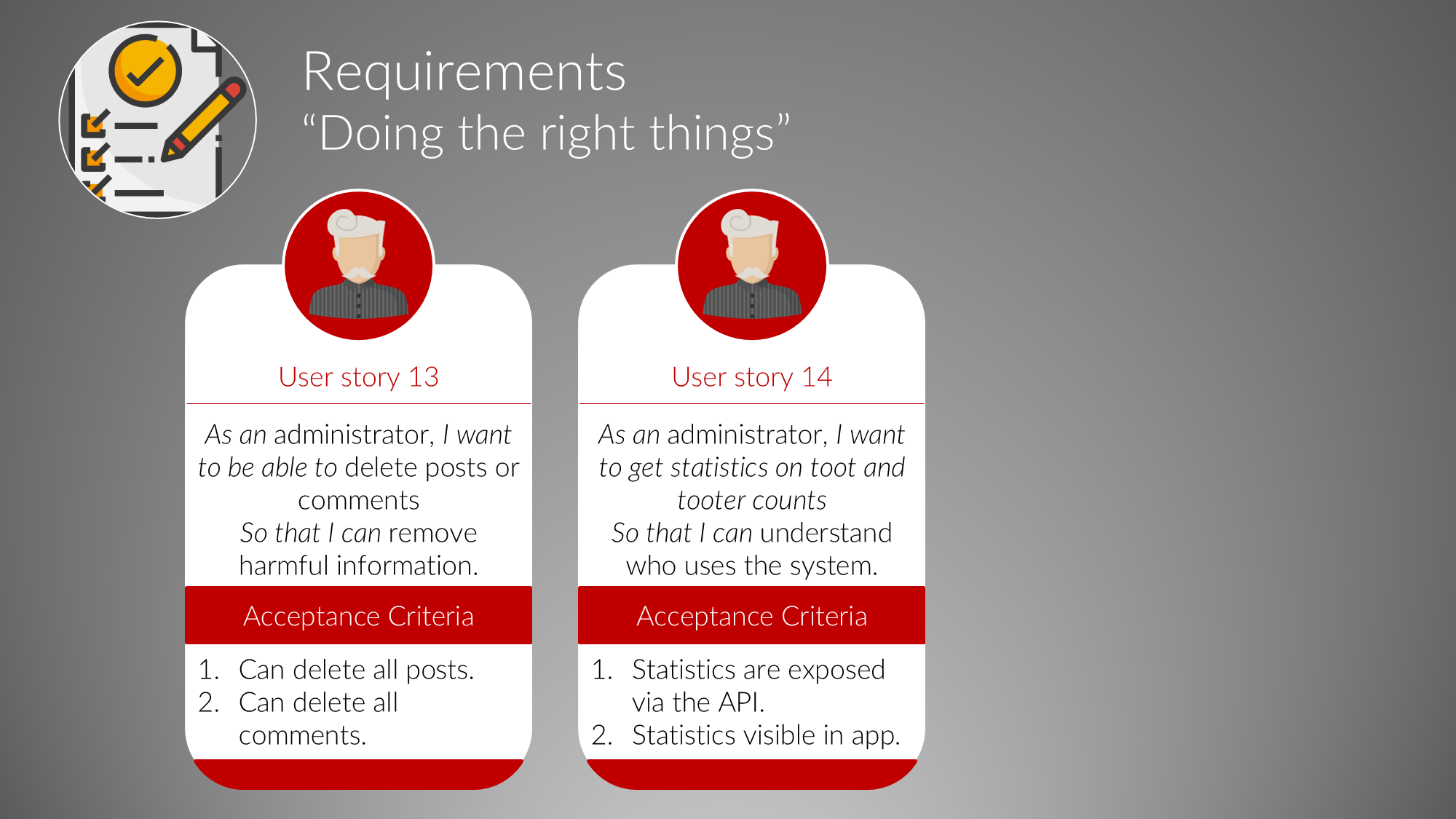 Requirements
“Doing the right things”

User story 13

As an administrator, I want to be able to delete posts or comments
So that I can remove harmful information.

Acceptance Criteria

1. Can delete all posts.
2. Can delete all comments.

User story 14

As an administrator, I want to get statistics on toot and tooter counts
So that I can understand who uses the system.

Acceptance Criteria

1. Statistics are exposed via the API.
2. Statistics visible in app.